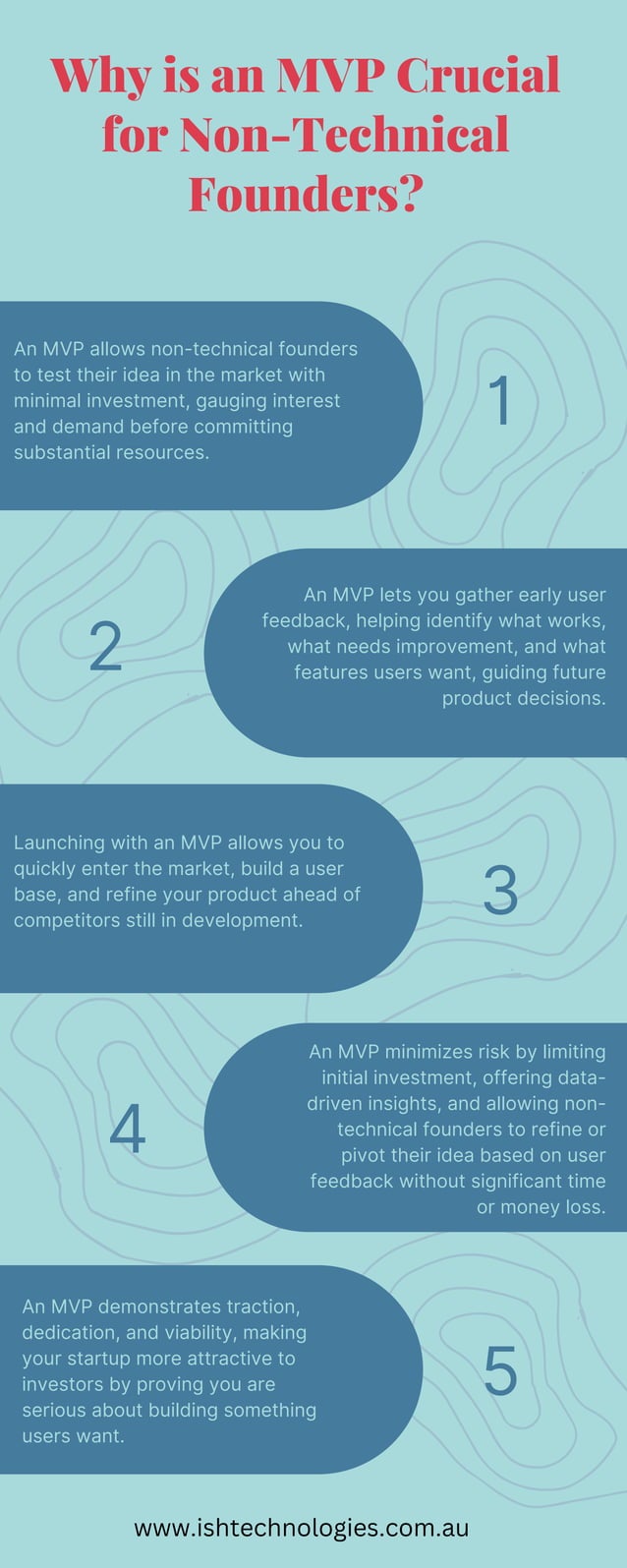 Why is an MVP Crucial for Non-Technical Founders?

An MVP allows non-technical founders to test their idea in the market with minimal investment, gauging interest and demand before committing substantial resources.

1

2

An MVP lets you gather early user feedback, helping identify what works, what needs improvement, and what features users want, guiding future product decisions.

Launching with an MVP allows you to quickly enter the market, build a user base, and refine your product ahead of competitors still in development.

3

4

An MVP minimizes risk by limiting initial investment, offering data-driven insights, and allowing non-technical founders to refine or pivot their idea based on user feedback without significant time or money loss.

An MVP demonstrates traction, dedication, and viability, making your startup more attractive to investors by proving you are serious about building something users want.

5

www.ishtechnologies.com.au